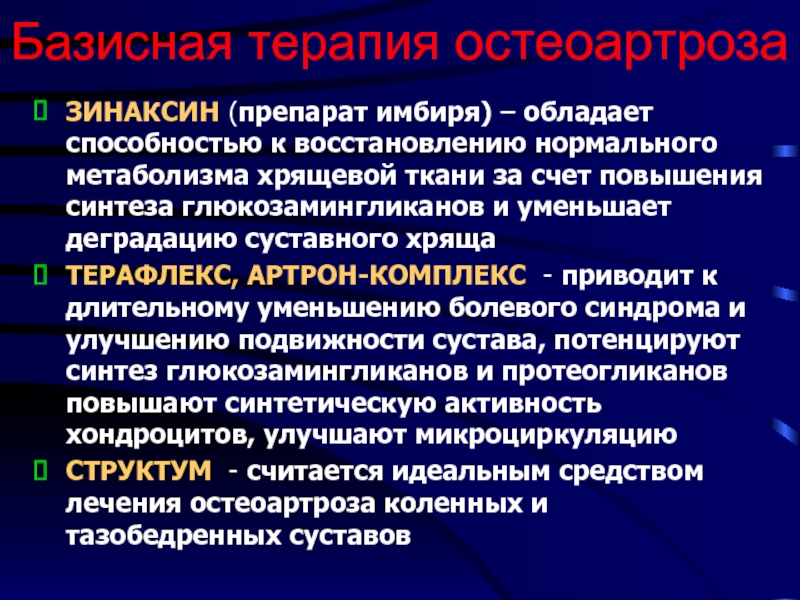 Базисная терапия остеоартроза

ЗИНАКСИН (препарат имбиря) – обладает способностью к восстановлению нормального метаболизма хрящевой ткани за счет повышения синтеза глюкозамингликанов и уменьшает деградацию суставного хряща

ТЕРАФЛЕКС, АРТРОН-КОМПЛЕКС - приводит к длительному уменьшению болевого синдрома и улучшению подвижности сустава, потенцируют синтез глюкозамингликанов и протеогликанов повышают синтетическую активность хондроцитов, улучшают микроциркуляцию

СТРУКТУМ - считается идеальным средством лечения остеоартроза коленных и тазобедренных суставов